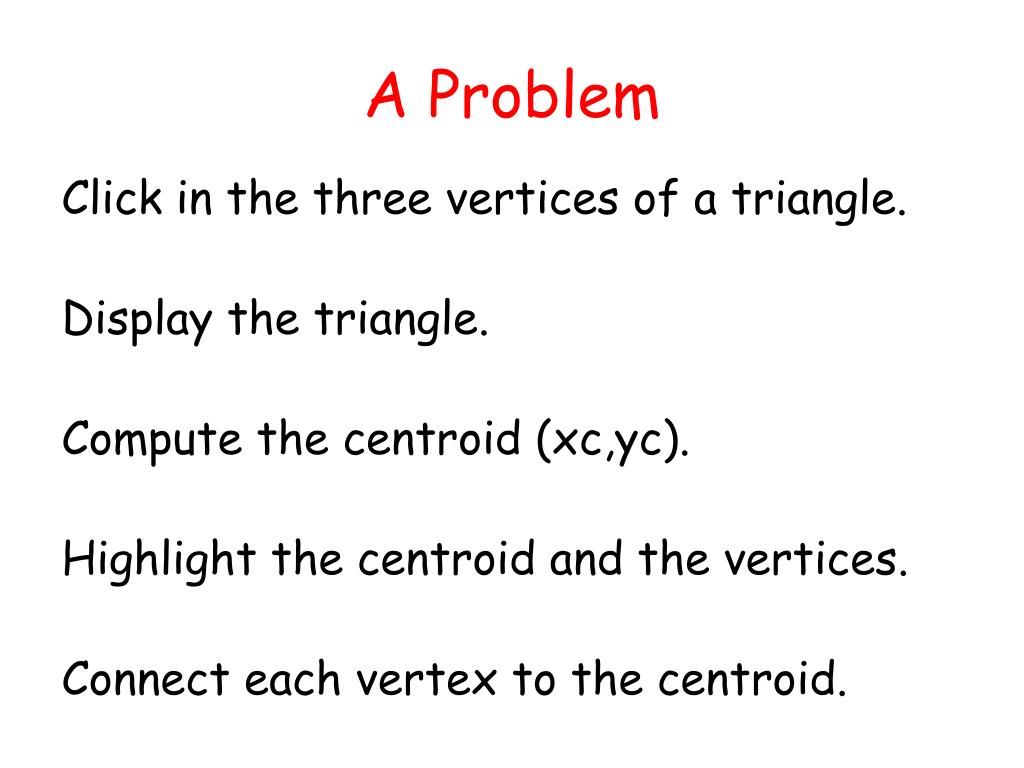 A Problem

Click in the three vertices of a triangle.

Display the triangle.

Compute the centroid (xc,yc).

Highlight the centroid and the vertices.

Connect each vertex to the centroid.